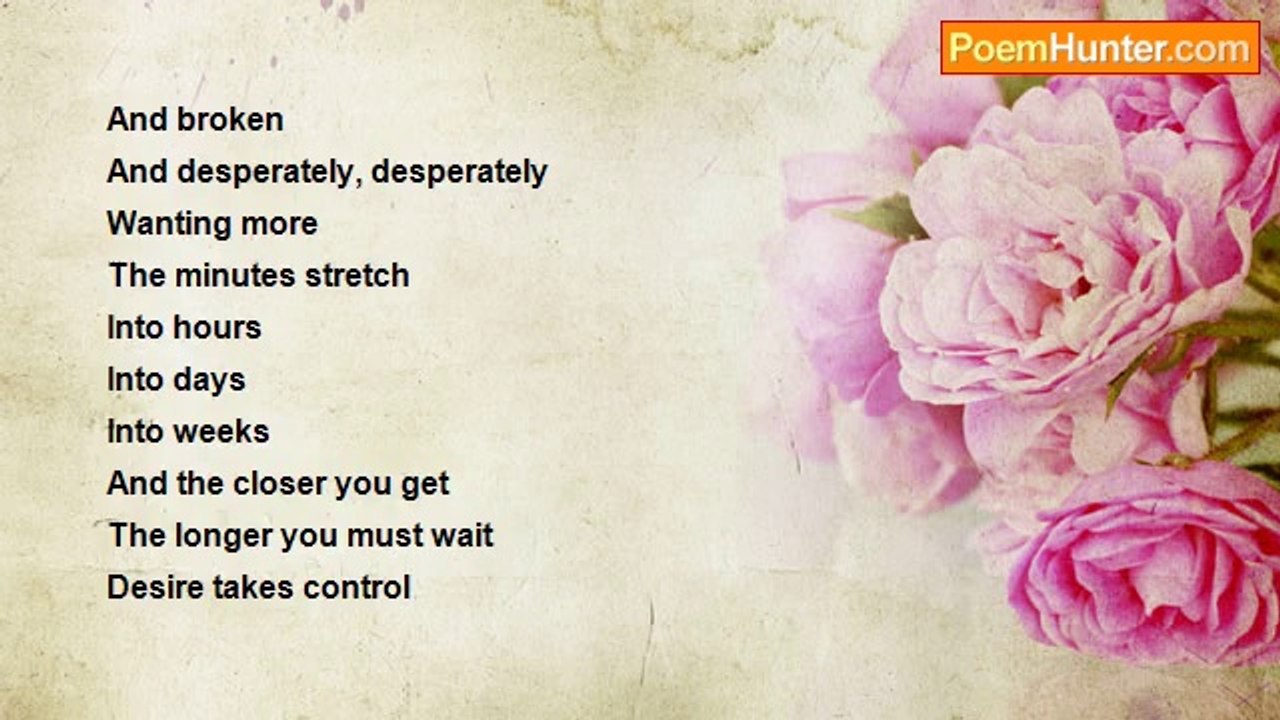 PoemHunter.com

And broken
And desperately, desperately
Wanting more
The minutes stretch
Into hours
Into days
Into weeks
And the closer you get
The longer you must wait
Desire takes control